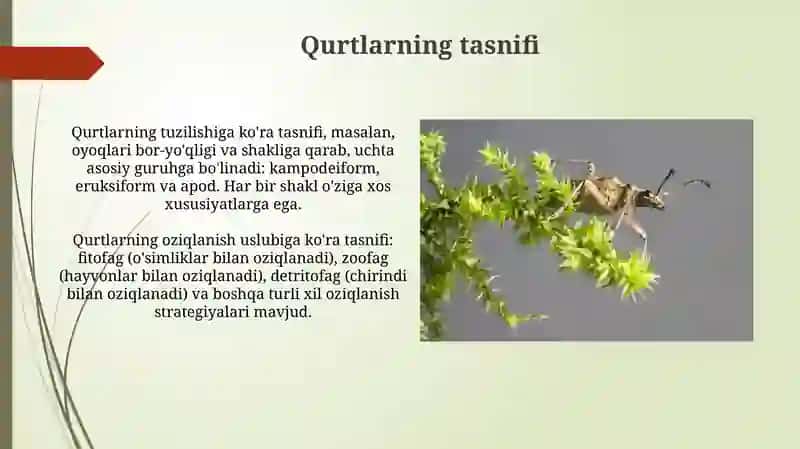 Qurtlarning tasnifi

Qurtlarning tuzilishiga ko'ra tasnifi, masalan, oyoqlari bor-yo'qligi va shakliga qarab, uchta asosiy guruhga bo'linadi: kampodeiform, eruksiform va apod. Har bir shakl o'ziga xos xususiyatlarga ega.

Qurtlarning oziqlanish uslubiga ko'ra tasnifi: fitofag (o'simliklar bilan oziqlanadi), zoofag (hayvonlar bilan oziqlanadi), detritofag (chirindi bilan oziqlanadi) va boshqa turli xil oziqlanish strategiyalari mavjud.